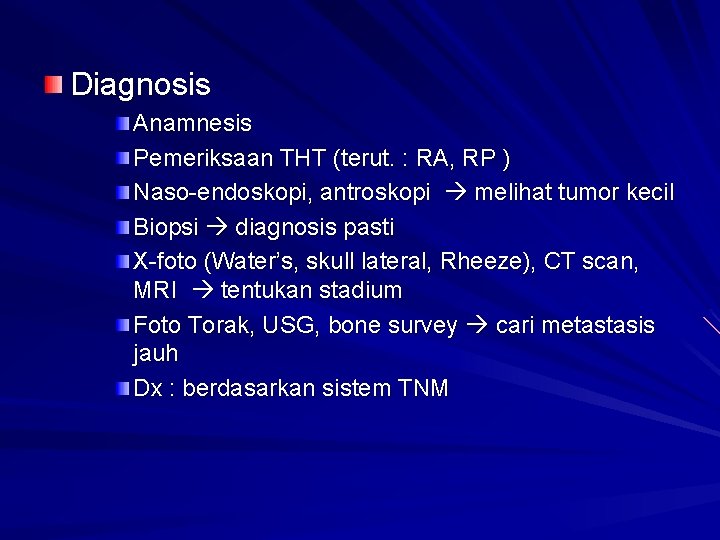 Diagnosis

Anamnesis

Pemeriksaan THT (terut. : RA, RP )

Naso-endoskopi, antroskopi → melihat tumor kecil

Biopsi → diagnosis pasti

X-foto (Water's, skull lateral, Rheeze), CT scan, MRI → tentukan stadium

Foto Torak, USG, bone survey → cari metastasis jauh

Dx : berdasarkan sistem TNM